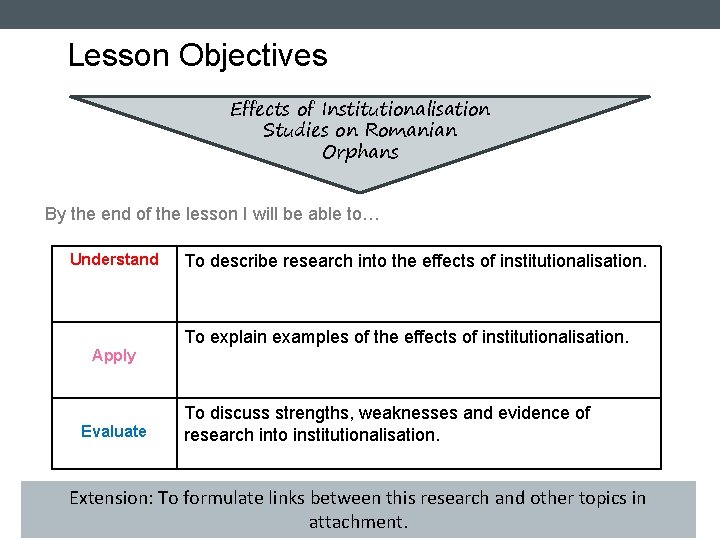 Lesson Objectives

Effects of Institutionalisation Studies on Romanian Orphans

By the end of the lesson I will be able to…

| Understand | To describe research into the effects of institutionalisation. |
|---|---|
| Apply | To explain examples of the effects of institutionalisation. |
| Evaluate | To discuss strengths, weaknesses and evidence of research into institutionalisation. |

Extension: To formulate links between this research and other topics in attachment.